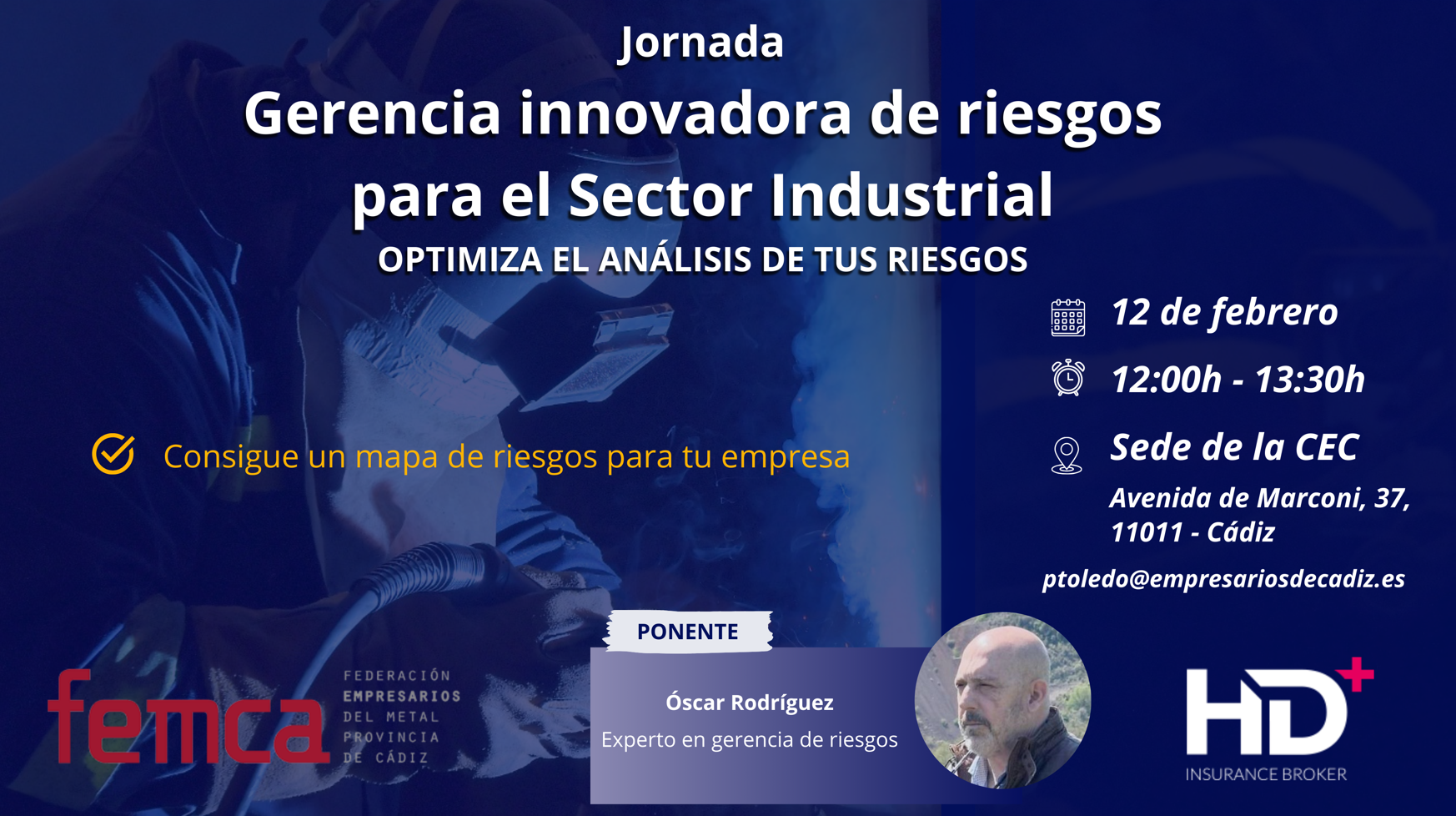 Jornada

Gerencia innovadora de riesgos para el Sector Industrial

OPTIMIZA EL ANÁLISIS DE TUS RIESGOS

12 de febrero

12:00h - 13:30h

Sede de la CEC

Avenida de Marconi, 37, 11011 - Cádiz

ptoledo@empresariosdecadiz.es

Consigue un mapa de riesgos para tu empresa

PONENTE

Óscar Rodríguez

Experto en gerencia de riesgos

femca

FEDERACIÓN EMPRESARIOS DEL METAL PROVINCIA DE CÁDIZ

HD+

INSURANCE BROKER